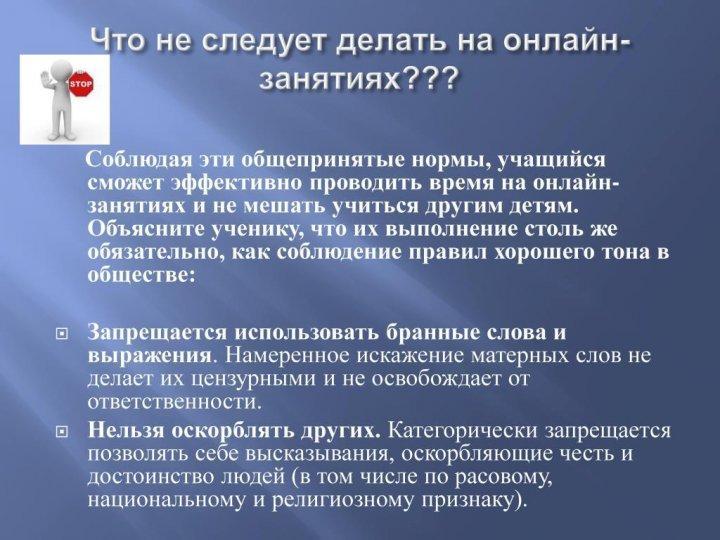 Что не следует делать на онлайн-занятиях???

STOP

Соблюдая эти общепринятые нормы, учащийся сможет эффективно проводить время на онлайн-занятиях и не мешать учиться другим детям. Объясните ученику, что их выполнение столь же обязательно, как соблюдение правил хорошего тона в обществе:

Запрещается использовать бранные слова и выражения. Намеренное искажение матерных слов не делает их цензурными и не освобождает от ответственности.

Нельзя оскорблять других. Категорически запрещается позволять себе высказывания, оскорбляющие честь и достоинство людей (в том числе по расовому, национальному и религиозному признаку).